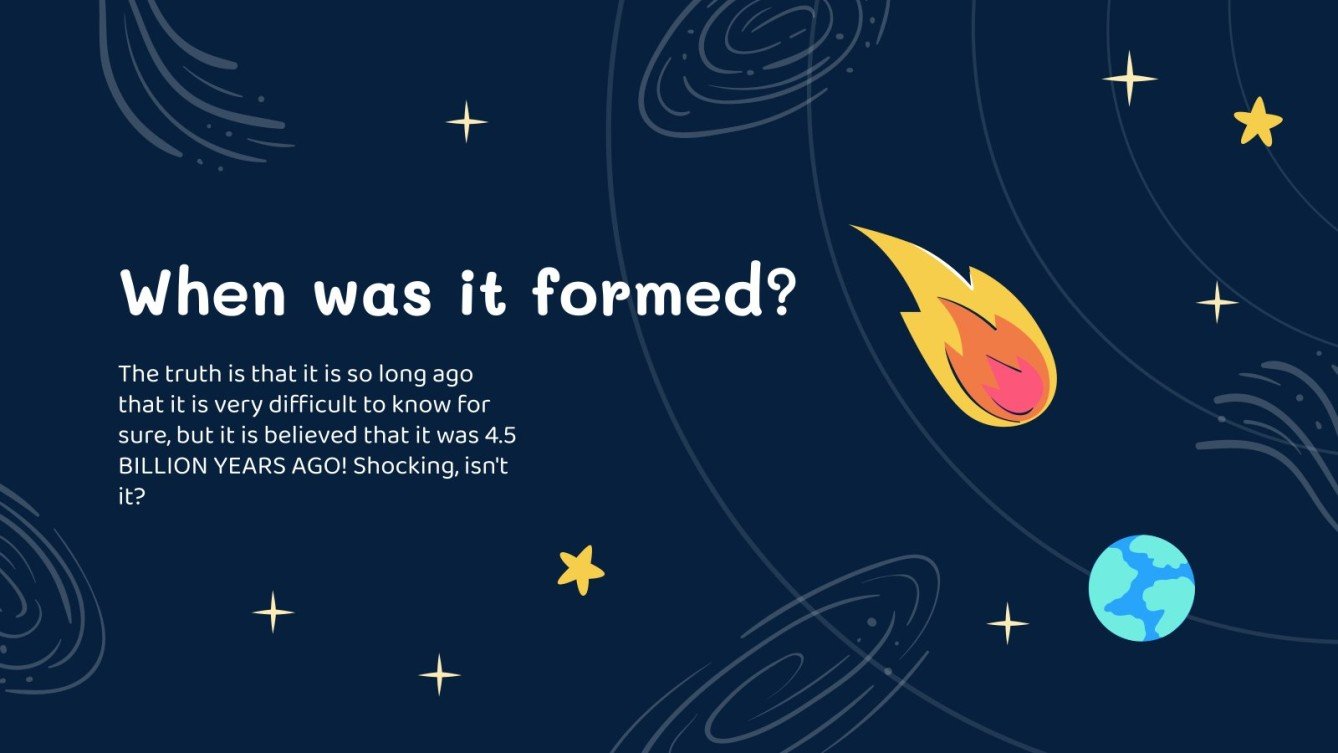 When was it formed?

The truth is that it is so long ago that it is very difficult to know for sure, but it is believed that it was 4.5 BILLION YEARS AGO! Shocking, isn't it?